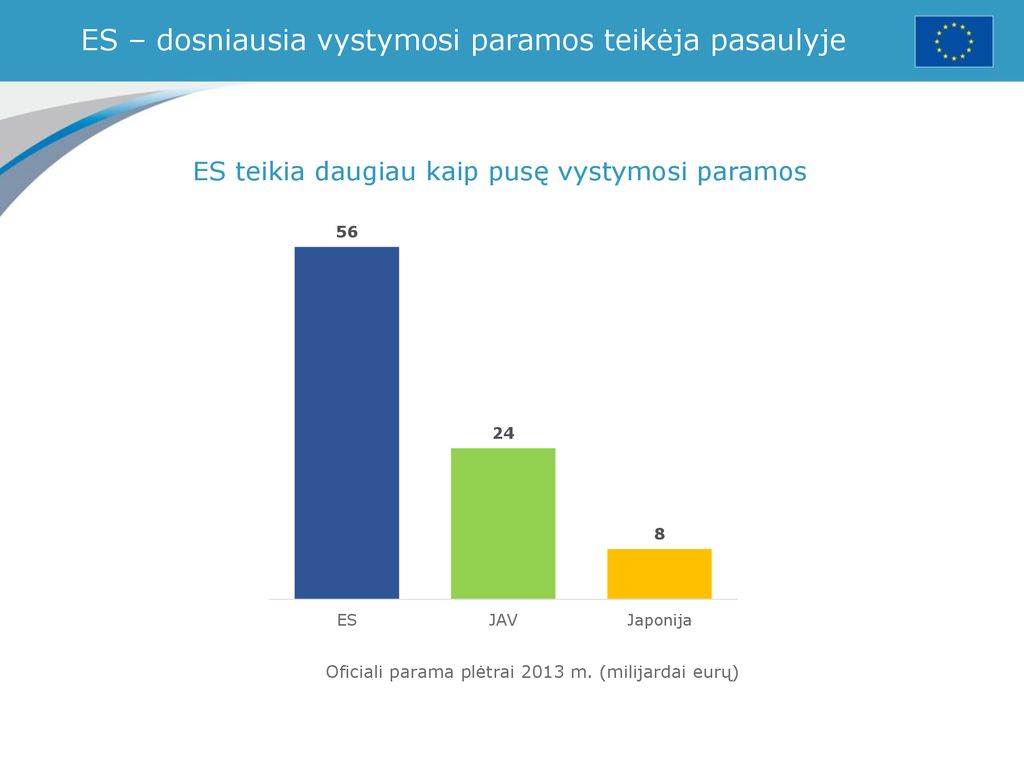 ES – dosniausia vystymosi paramos teikėja pasaulyje

ES teikia daugiau kaip pusę vystymosi paramos

56

24

8

ES

JAV

Japonija

Oficiali parama plėtrai 2013 m. (milijardai eurų)